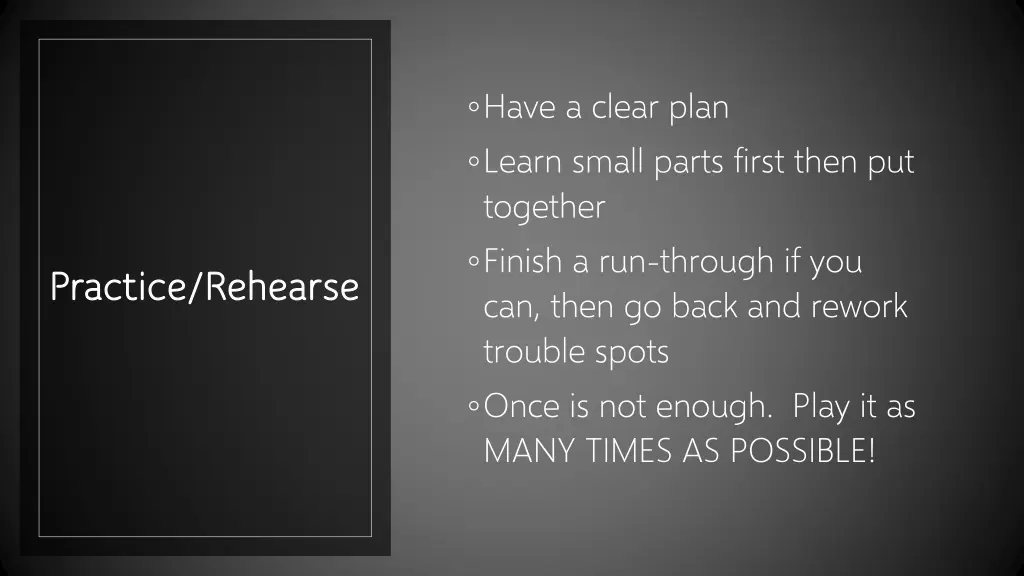 Practice/Rehearse

◦Have a clear plan
◦Learn small parts first then put together
◦Finish a run-through if you can, then go back and rework trouble spots
◦Once is not enough. Play it as MANY TIMES AS POSSIBLE!